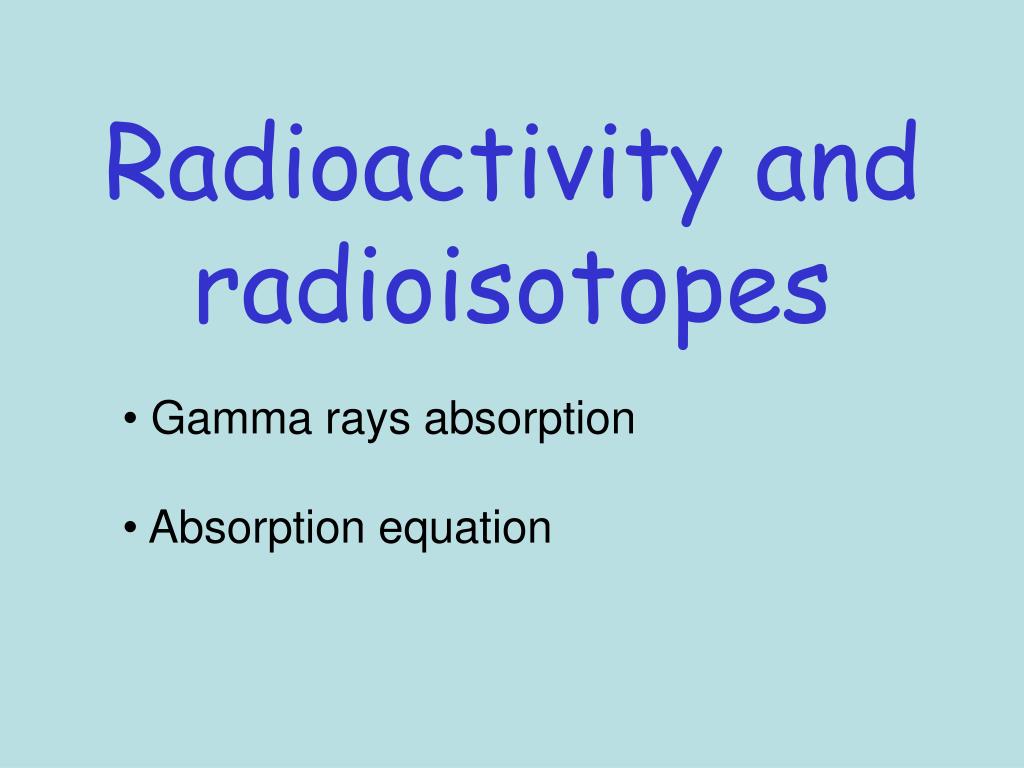 Radioactivity and radioisotopes

• Gamma rays absorption

• Absorption equation